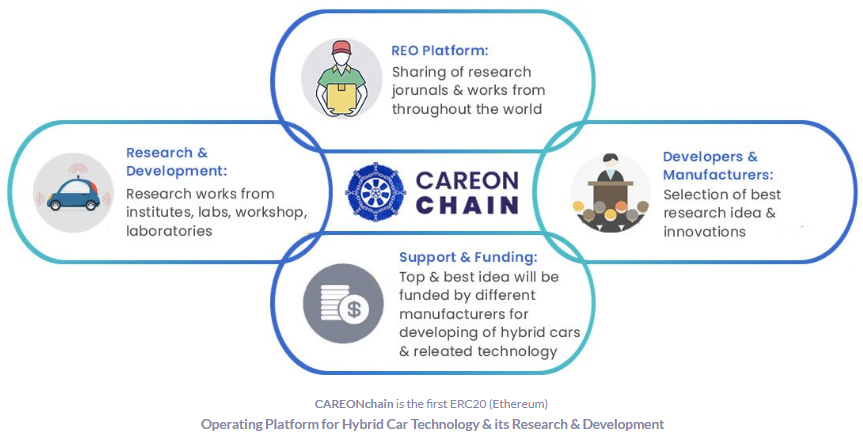 REO Platform:
Sharing of research jorunals & works from throughout the world

Research & Development:
Research works from institutes, labs, workshop, laboratories

CAREON CHAIN

Developers & Manufacturers:
Selection of best research idea & innovations

Support & Funding:
Top & best idea will be funded by different manufacturers for developing of hybrid cars & releated technology

CAREONchain is the first ERC20 (Ethereum)
Operating Platform for Hybrid Car Technology & its Research & Development